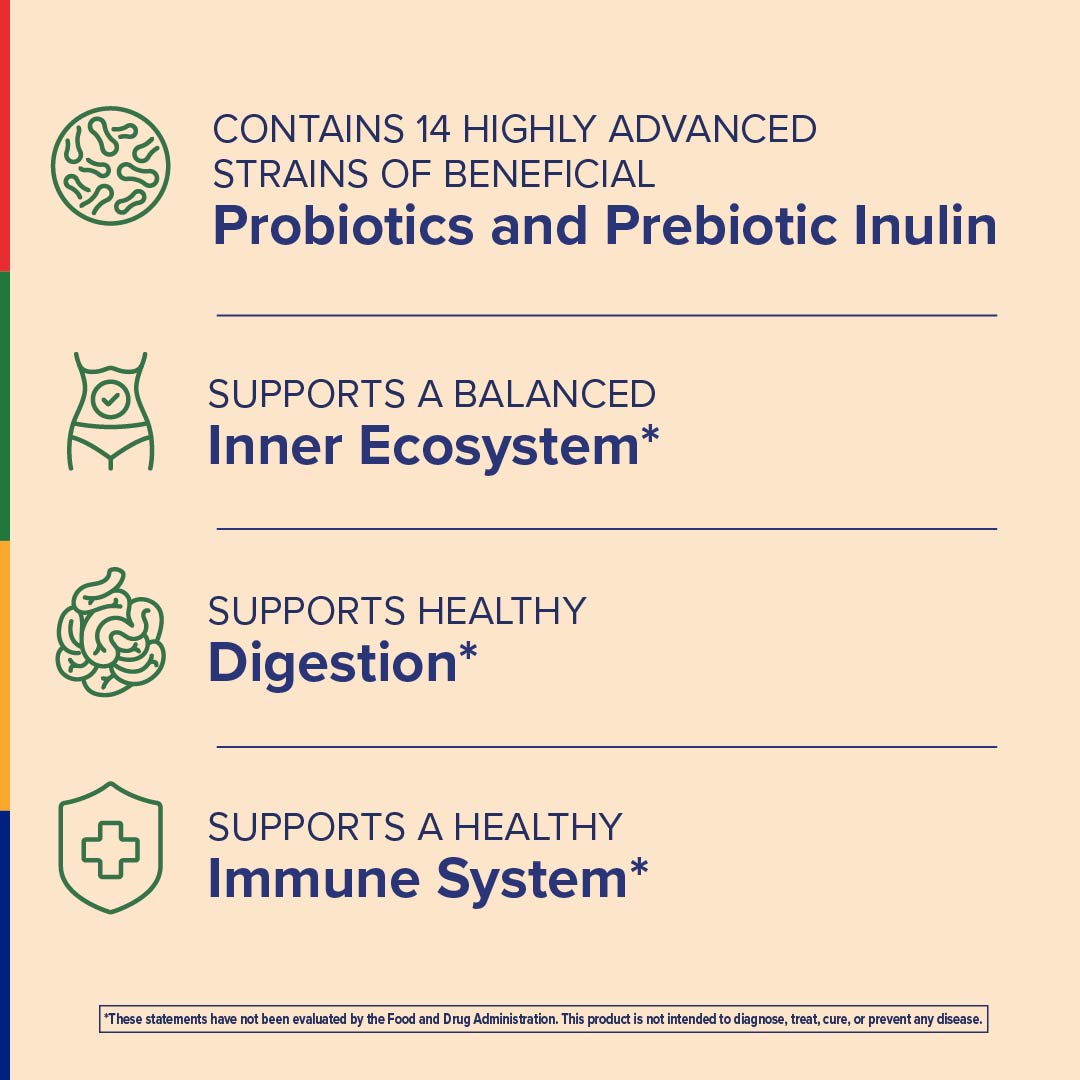 CONTAINS 14 HIGHLY ADVANCED STRAINS OF BENEFICIAL
Probiotics and Prebiotic Inulin

SUPPORTS A BALANCED
Inner Ecosystem*

SUPPORTS HEALTHY
Digestion*

SUPPORTS A HEALTHY
Immune System*

*These statements have not been evaluated by the Food and Drug Administration. This product is not intended to diagnose, treat, cure, or prevent any disease.